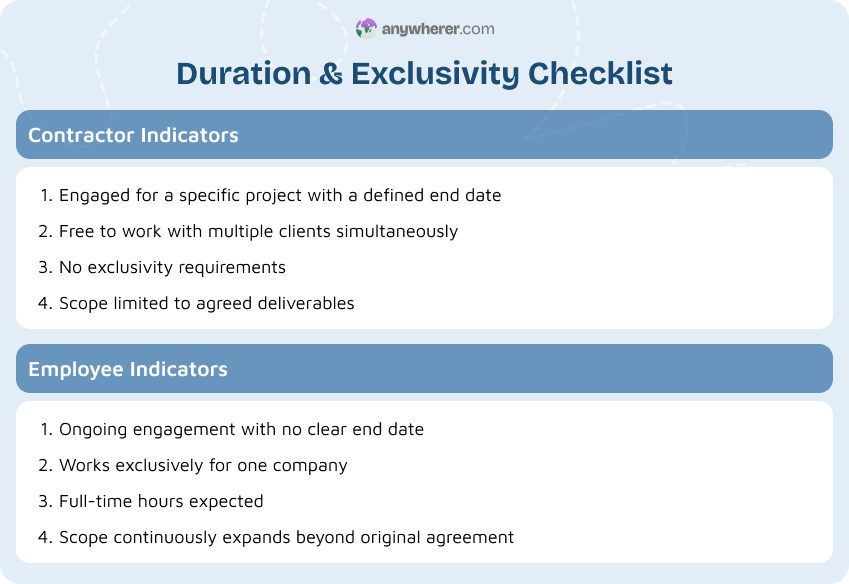 anywherer.com

Duration & Exclusivity Checklist

Contractor Indicators

1. Engaged for a specific project with a defined end date
2. Free to work with multiple clients simultaneously
3. No exclusivity requirements
4. Scope limited to agreed deliverables

Employee Indicators

1. Ongoing engagement with no clear end date
2. Works exclusively for one company
3. Full-time hours expected
4. Scope continuously expands beyond original agreement